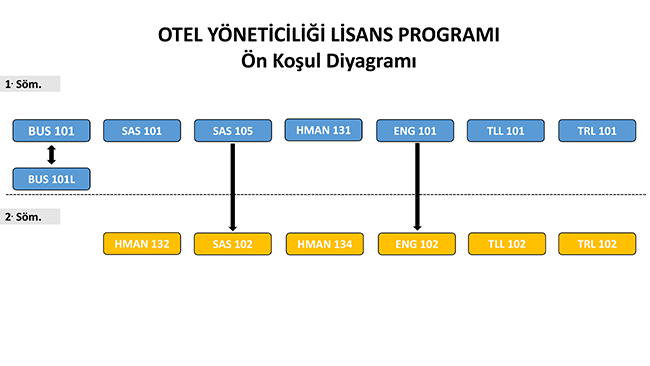 OTEL YÖNETİCİLİĞİ LİSANS PROGRAMI
Ön Koşul Diyagramı

1. Söm.

BUS 101
SAS 101
SAS 105
HMAN 131
ENG 101
TLL 101
TRL 101

BUS 101L

2. Söm.

HMAN 132
SAS 102
HMAN 134
ENG 102
TLL 102
TRL 102